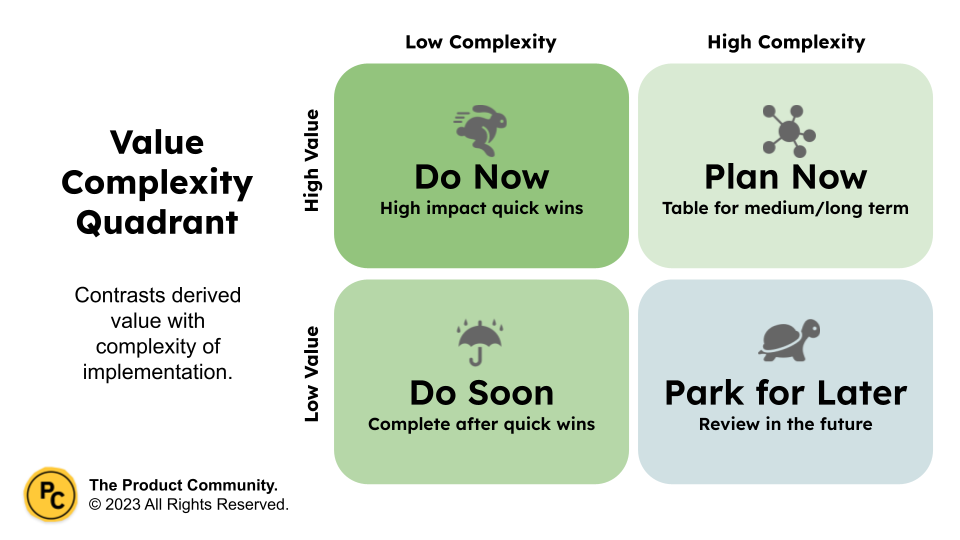 Value Complexity Quadrant

Contrasts derived value with complexity of implementation.

Low Complexity

High Complexity

High Value

Low Value

Do Now
High impact quick wins

Plan Now
Table for medium/long term

Do Soon
Complete after quick wins

Park for Later
Review in the future

PC

The Product Community.
© 2023 All Rights Reserved.